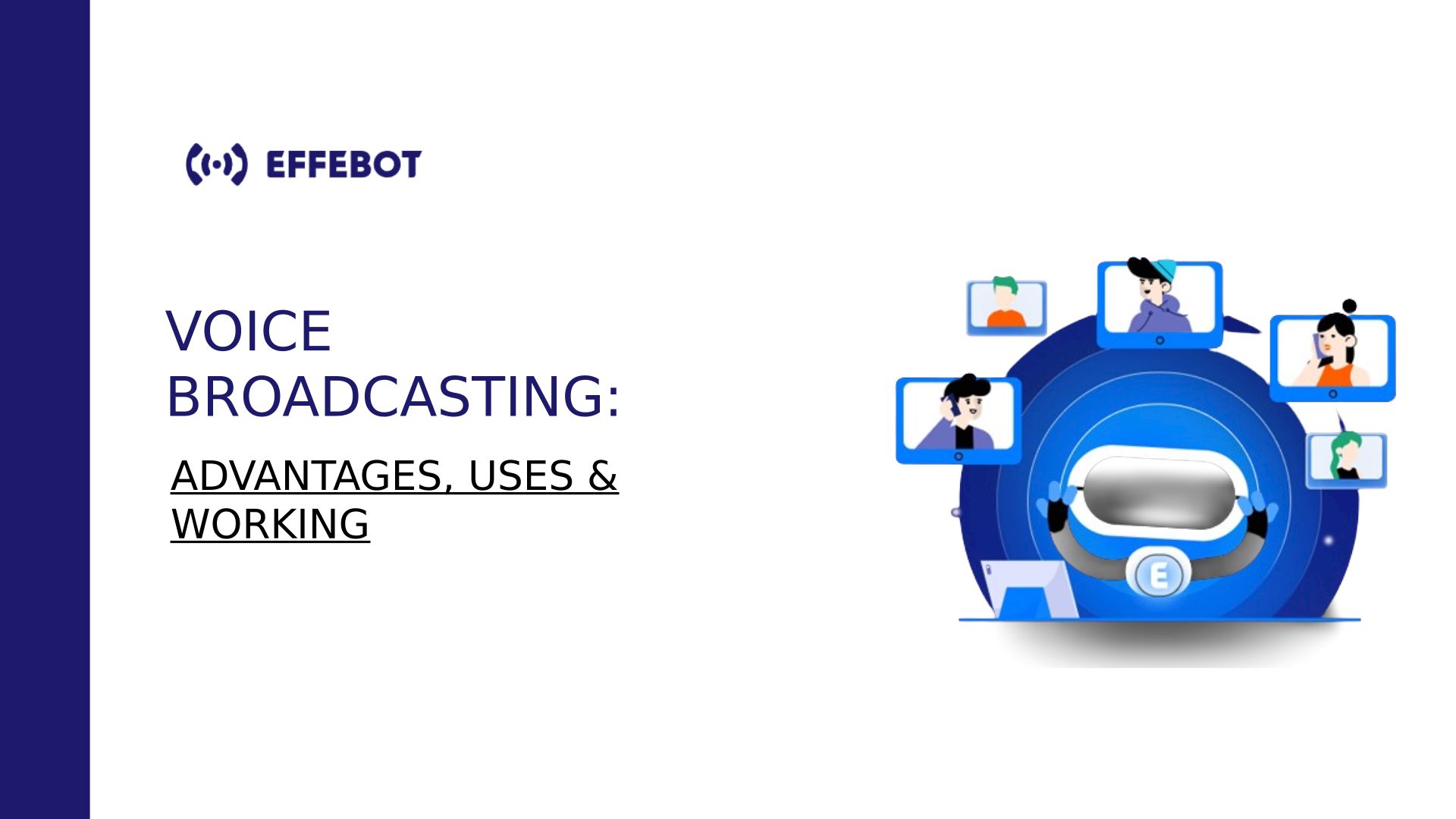 EFFEBOT

VOICE BROADCASTING:

ADVANTAGES, USES & WORKING

E